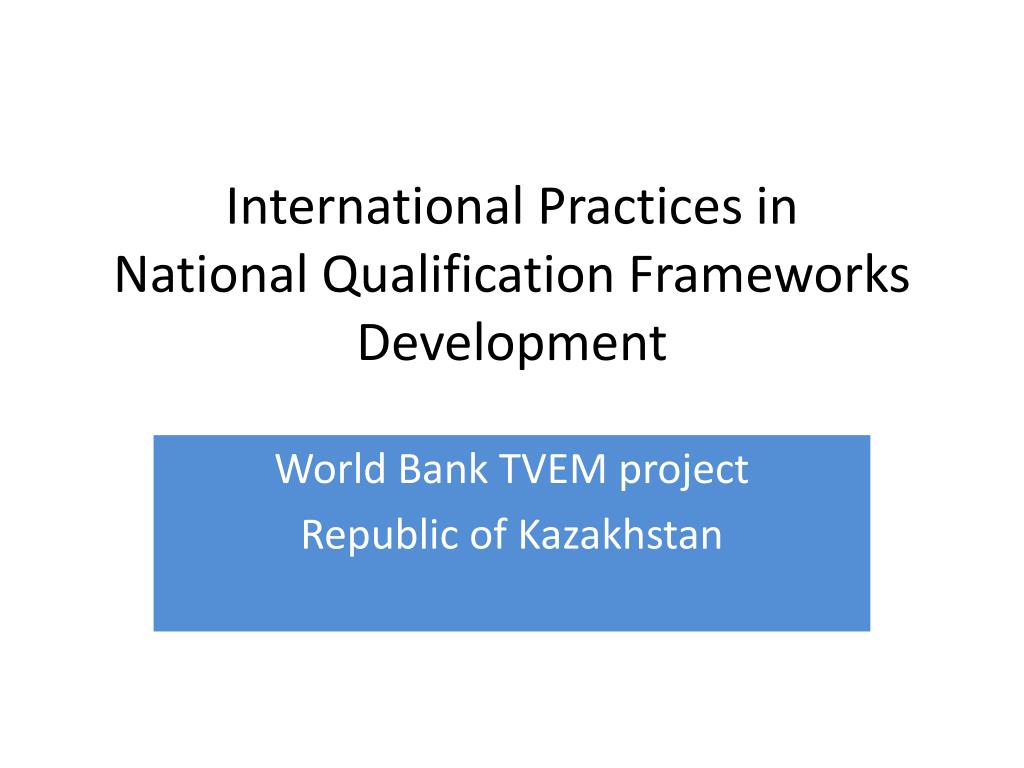 International Practices in National Qualification Frameworks Development

World Bank TVEM project
Republic of Kazakhstan